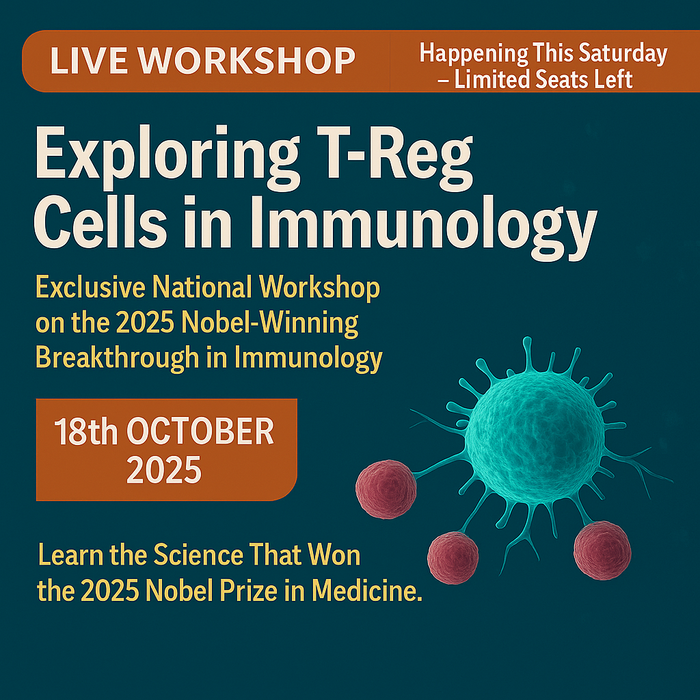 LIVE WORKSHOP

Happening This Saturday – Limited Seats Left

Exploring T-Reg Cells in Immunology

Exclusive National Workshop on the 2025 Nobel-Winning Breakthrough in Immunology

18th OCTOBER 2025

Learn the Science That Won the 2025 Nobel Prize in Medicine.